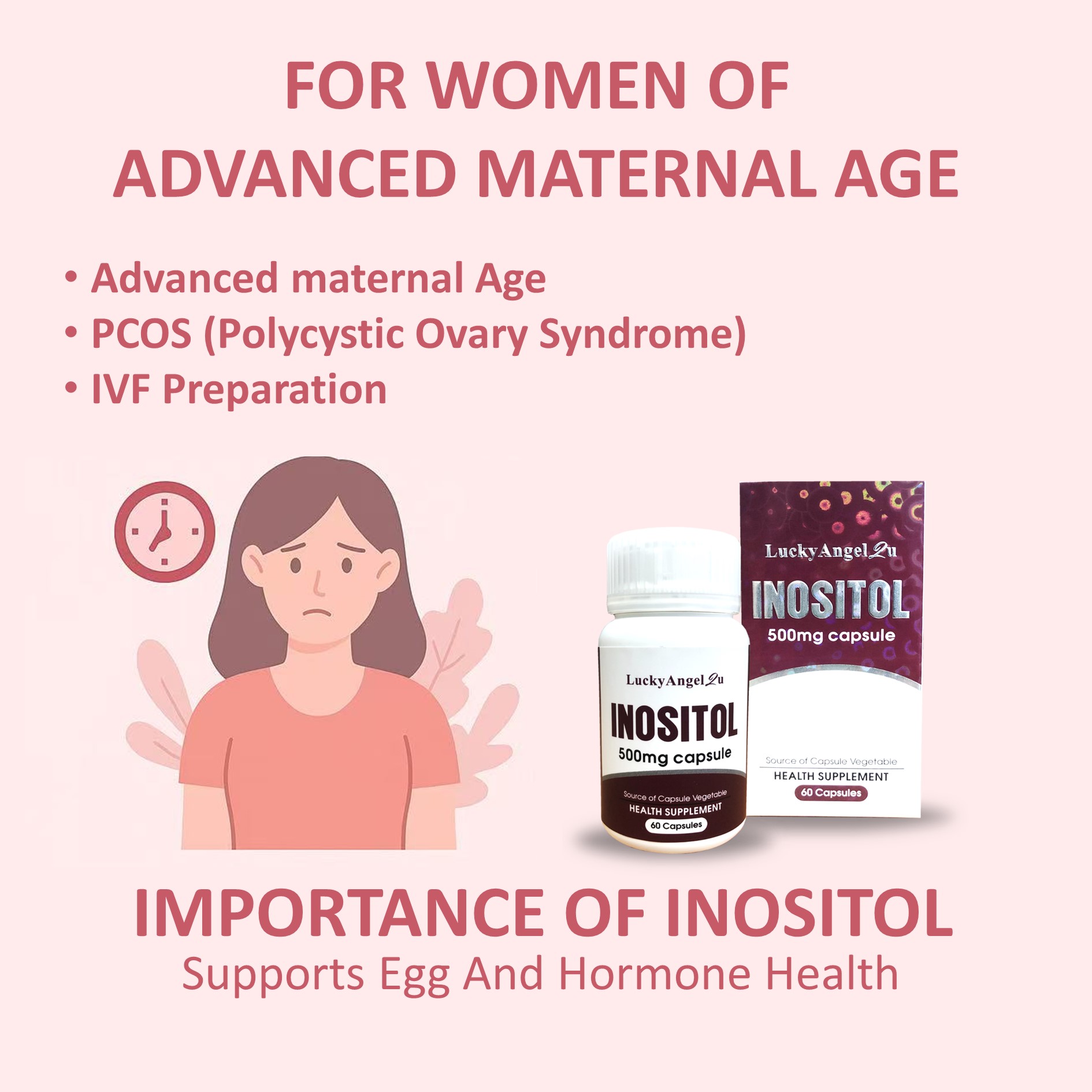 FOR WOMEN OF
ADVANCED MATERNAL AGE

• Advanced maternal Age
• PCOS (Polycystic Ovary Syndrome)
• IVF Preparation

LuckyAngel2u
INOSITOL
500mg capsule
Source of Capsule Vegetable
HEALTH SUPPLEMENT
60 Capsules

LuckyAngel2u
INOSITOL
500mg capsule
Source of Capsule Vegetable
HEALTH SUPPLEMENT
60 Capsules

IMPORTANCE OF INOSITOL
Supports Egg And Hormone Health